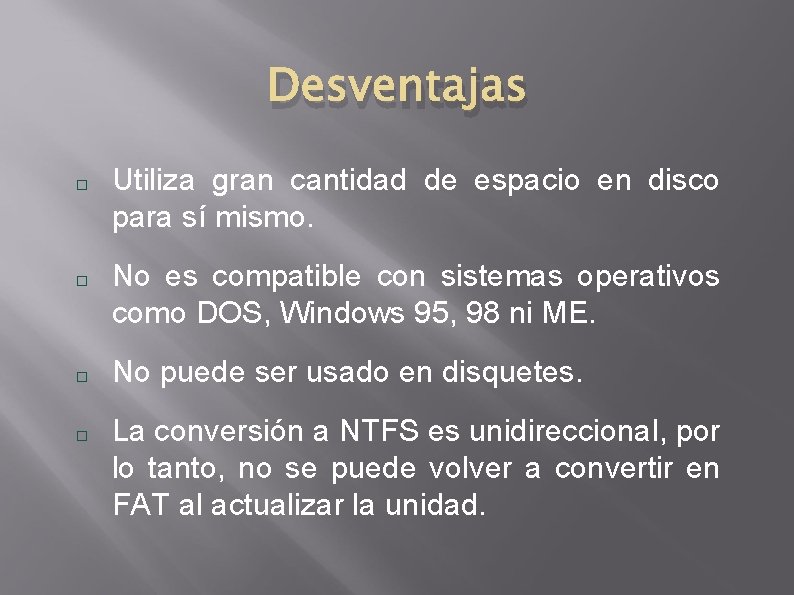 Desventajas

□ Utiliza gran cantidad de espacio en disco para sí mismo.

□ No es compatible con sistemas operativos como DOS, Windows 95, 98 ni ME.

□ No puede ser usado en disquetes.

□ La conversión a NTFS es unidireccional, por lo tanto, no se puede volver a convertir en FAT al actualizar la unidad.